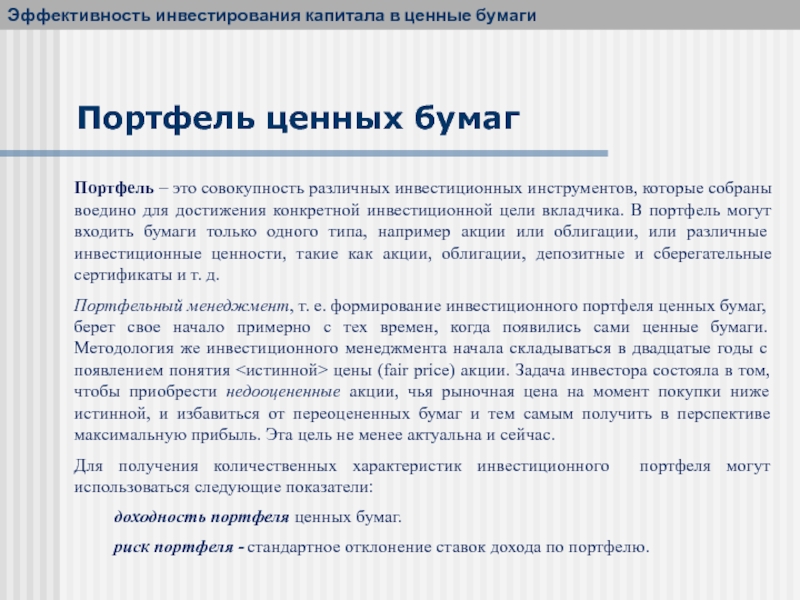 Эффективность инвестирования капитала в ценные бумаги

Портфель ценных бумаг

Портфель – это совокупность различных инвестиционных инструментов, которые собраны воедино для достижения конкретной инвестиционной цели вкладчика. В портфель могут входить бумаги только одного типа, например акции или облигации, или различные инвестиционные ценности, такие как акции, облигации, депозитные и сберегательные сертификаты и т. д.

Портфельный менеджмент, т. е. формирование инвестиционного портфеля ценных бумаг, берет свое начало примерно с тех времен, когда появились сами ценные бумаги. Методология же инвестиционного менеджмента начала складываться в двадцатые годы с появлением понятия <истинной> цены (fair price) акции. Задача инвестора состояла в том, чтобы приобрести недооцененные акции, чья рыночная цена на момент покупки ниже истинной, и избавиться от переоцененных бумаг и тем самым получить в перспективе максимальную прибыль. Эта цель не менее актуальна и сейчас.

Для получения количественных характеристик инвестиционного портфеля могут использоваться следующие показатели:

доходность портфеля ценных бумаг.

риск портфеля - стандартное отклонение ставок дохода по портфелю.